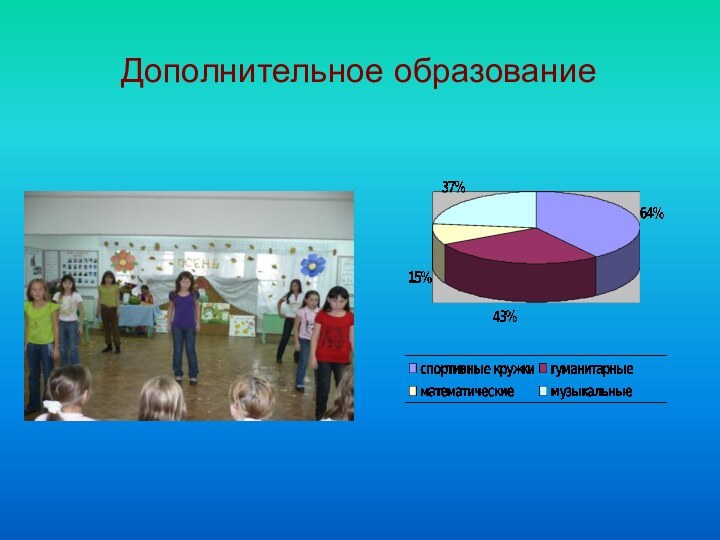 Дополнительное образование

ОСЕНЬ

37%
64%
15%
43%

спортивные кружки
гуманитарные
математические
музыкальные